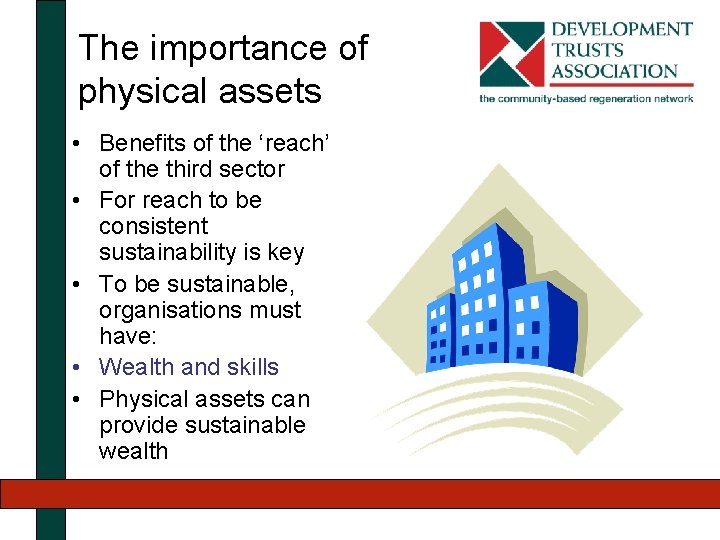 The importance of physical assets

DEVELOPMENT TRUSTS ASSOCIATION
the community-based regeneration network

• Benefits of the ‘reach’ of the third sector
• For reach to be consistent sustainability is key
• To be sustainable, organisations must have:
• Wealth and skills
• Physical assets can provide sustainable wealth